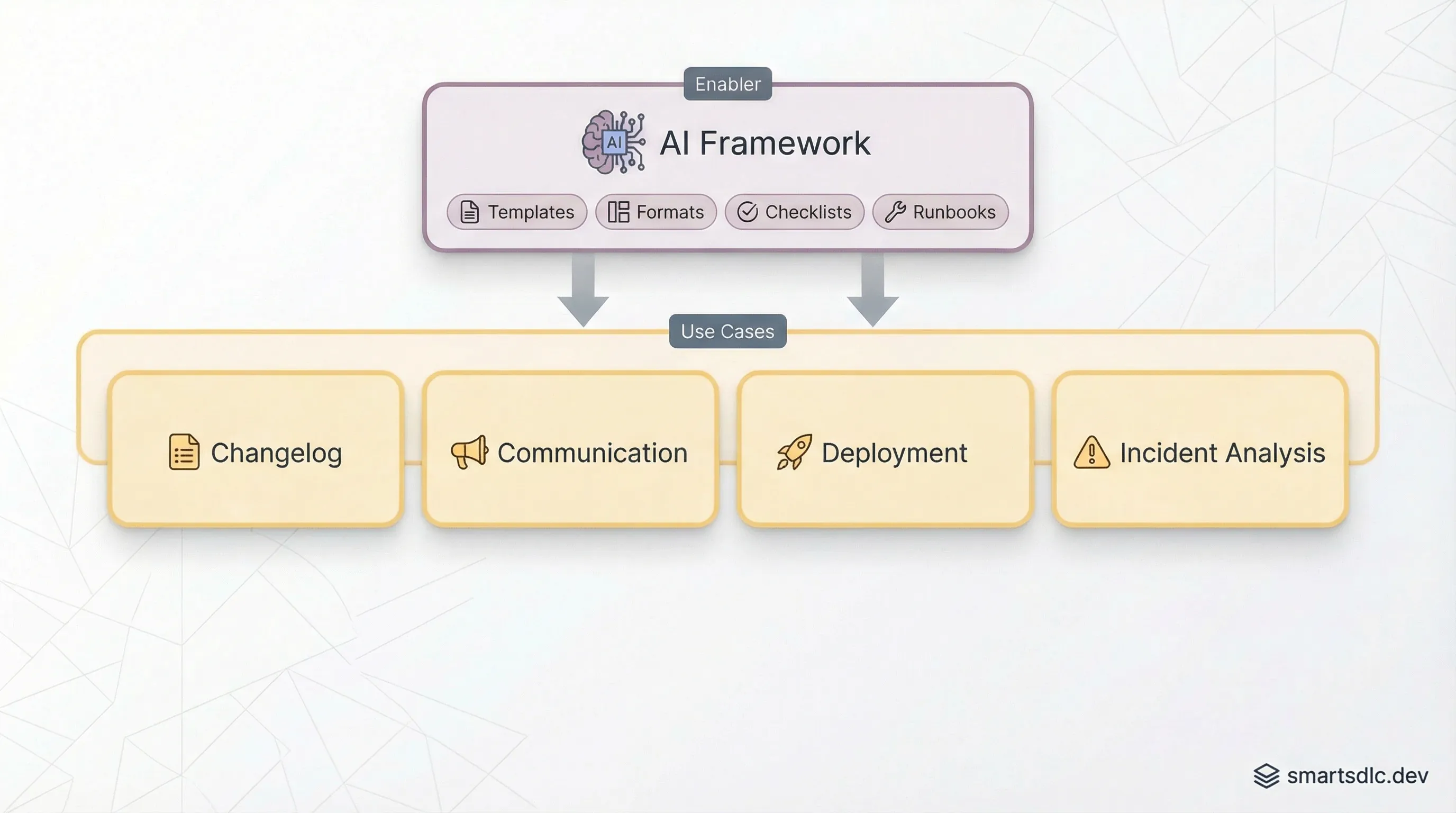 Enabler

AI

AI Framework

Templates Formats Checklists Runbooks

Use Cases

Changelog

Communication

Deployment

Incident Analysis

smartsdlc.dev